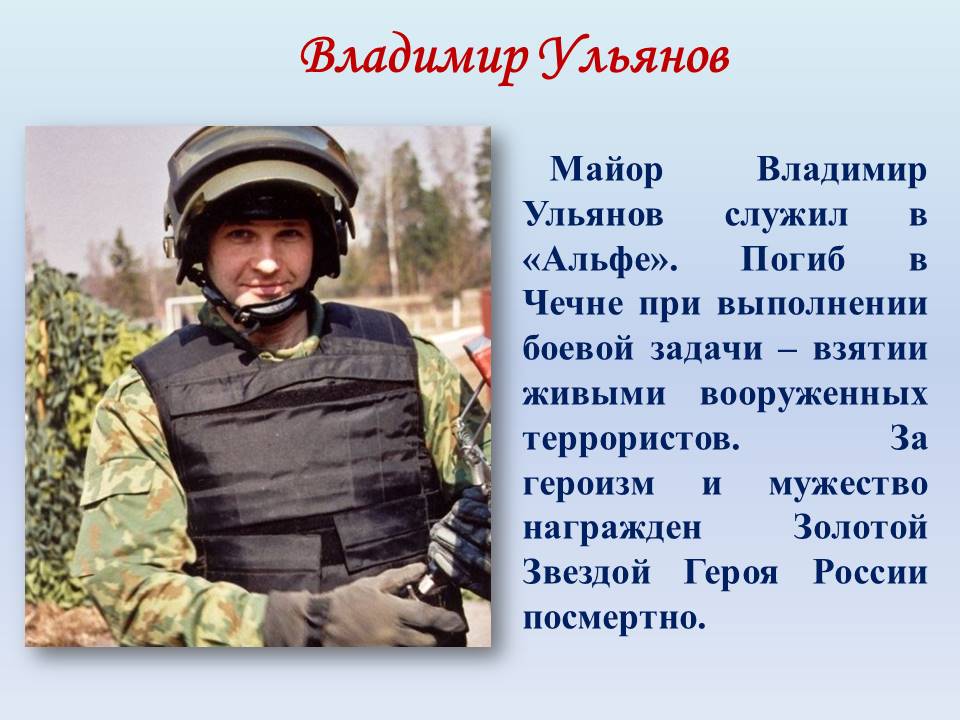 Владимир Ульянов

Майор Владимир Ульянов служил в «Альфе». Погиб в Чечне при выполнении боевой задачи – взятии живыми вооруженных террористов. За героизм и мужество награжден Золотой Звездой Героя России посмертно.